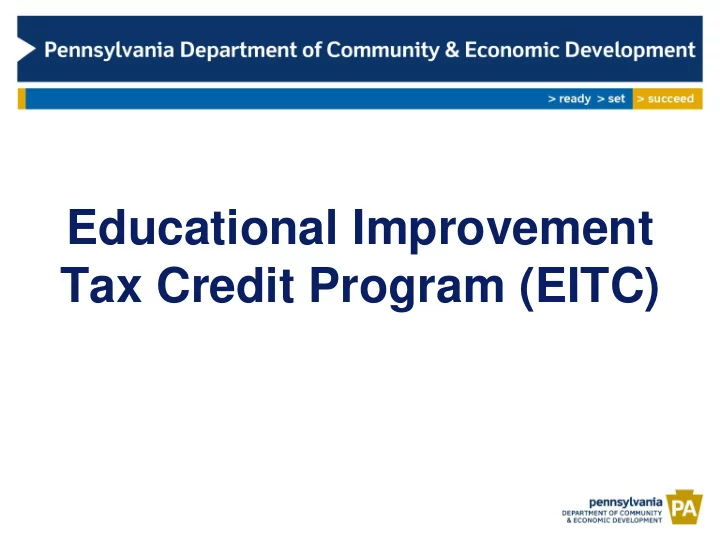 Pennsylvania Department of Community & Economic Development

> ready > set > succeed

Educational Improvement Tax Credit Program (EITC)

pennsylvania
DEPARTMENT OF COMMUNITY & ECONOMIC DEVELOPMENT
PA